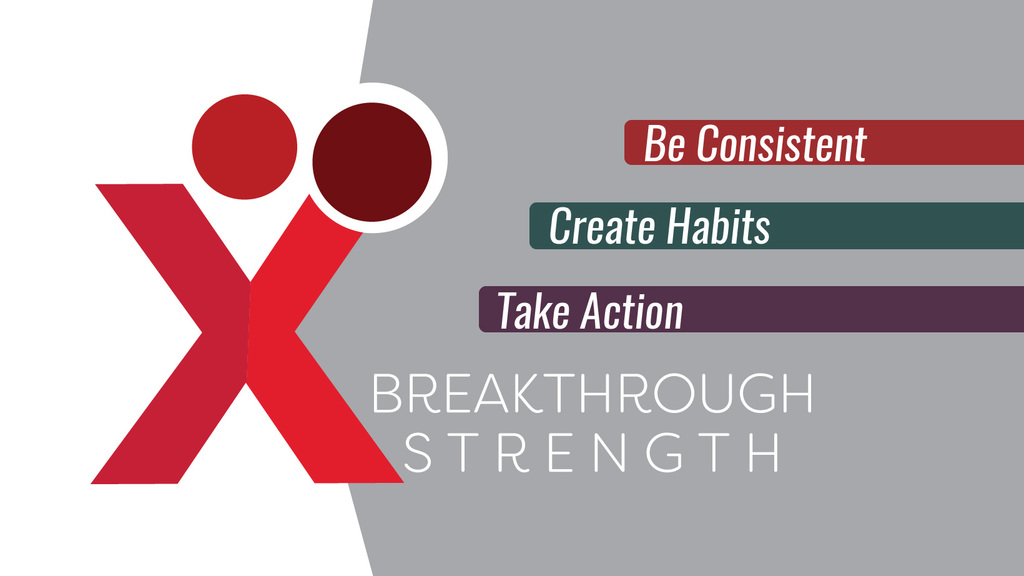 Be Consistent

Create Habits

Take Action

BREAKTHROUGH
STRENGTH